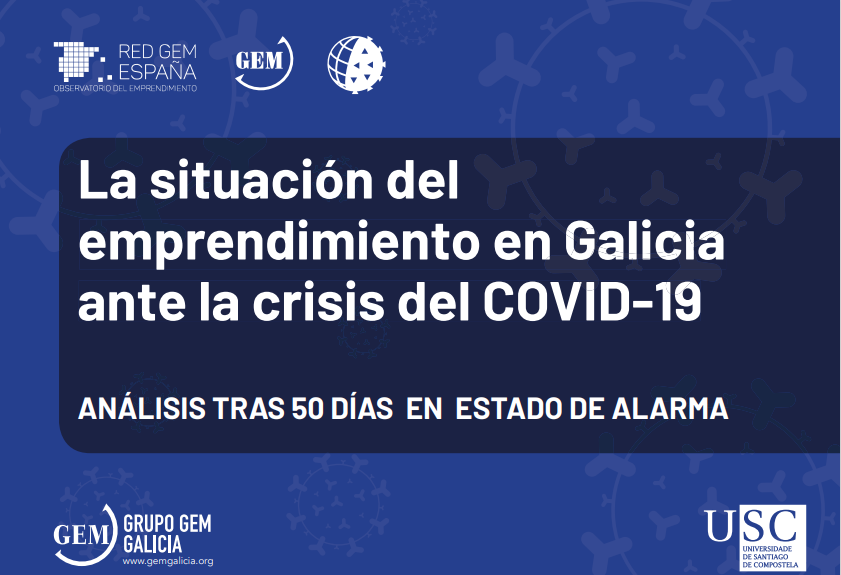 RED GEM ESPAÑA
OBSERVATORIO DEL EMPRENDIMIENTO

GEM

La situación del emprendimiento en Galicia ante la crisis del COVID-19

ANÁLISIS TRAS 50 DÍAS EN ESTADO DE ALARMA

GEM GRUPO GEM GALICIA
www.gemgalicia.org

USC
UNIVERSIDADE DE SANTIAGO DE COMPOSTELA